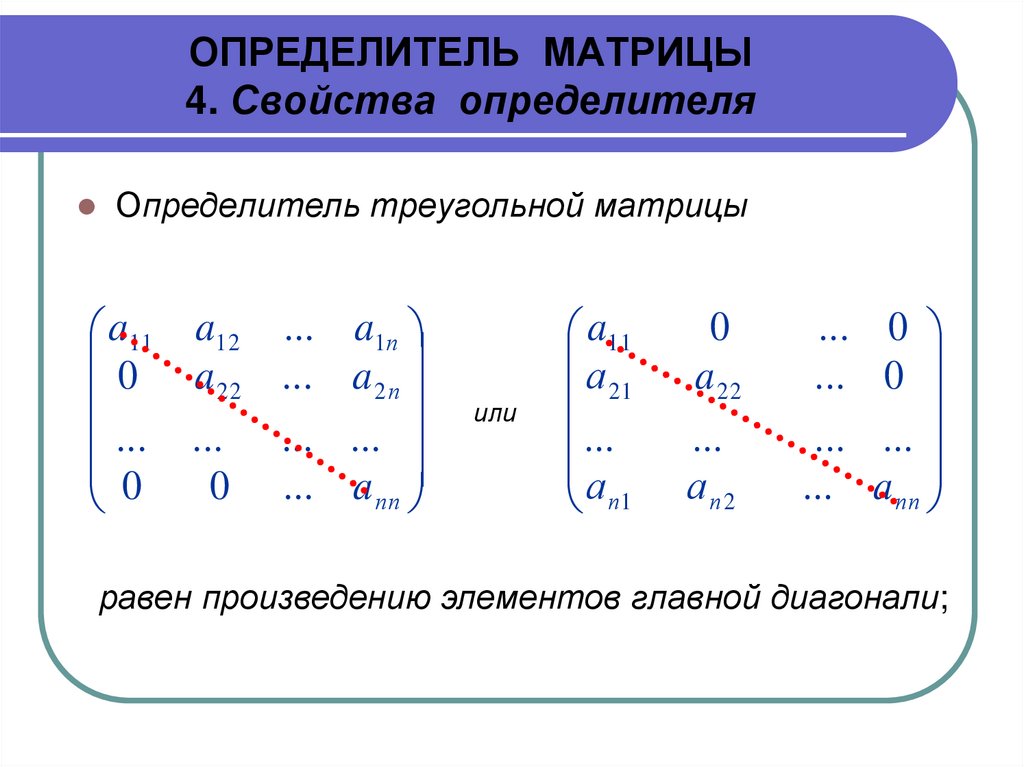 ОПРЕДЕЛИТЕЛЬ МАТРИЦЫ
4. Свойства определителя

Определитель треугольной матрицы

$\begin{pmatrix} a_{11} & a_{12} & ... & a_{1n} \\ 0 & a_{22} & ... & a_{2n} \\ ... & ... & ... & ... \\ 0 & 0 & ... & a_{nn} \end{pmatrix}$ или $\begin{pmatrix} a_{11} & 0 & ... & 0 \\ a_{21} & a_{22} & ... & 0 \\ ... & ... & ... & ... \\ a_{n1} & a_{n2} & ... & a_{nn} \end{pmatrix}$

равен произведению элементов главной диагонали;